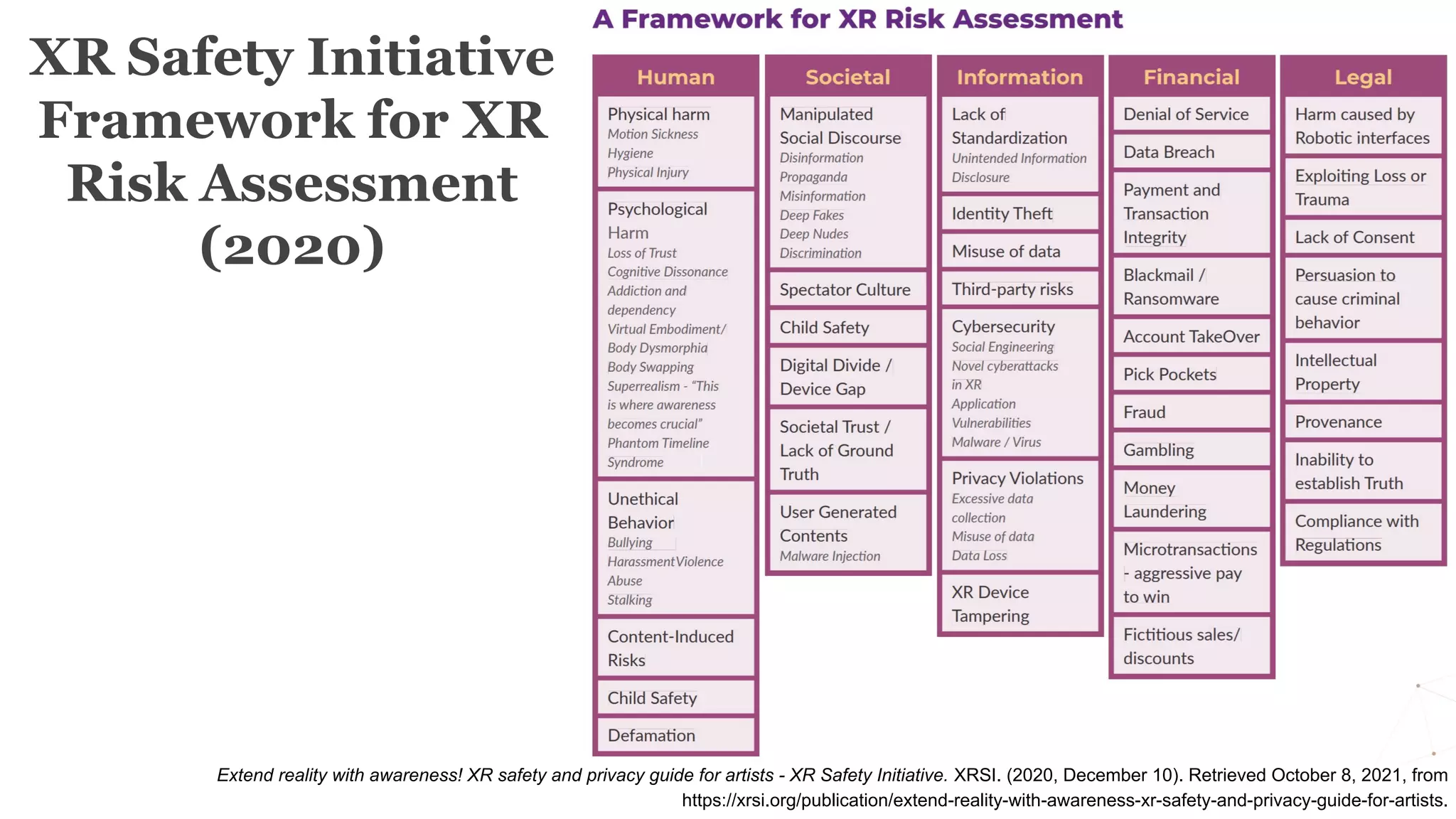 XR Safety Initiative Framework for XR Risk Assessment (2020)

A Framework for XR Risk Assessment

Human

Physical harm
Motion Sickness
Hygiene
Physical Injury

Psychological Harm
Loss of Trust
Cognitive Dissonance
Addiction and dependency
Virtual Embodiment/ Body Dysmorphia
Body Swapping
Superrealism - "This is where awareness becomes crucial"
Phantom Timeline Syndrome

Unethical Behavior
Bullying
HarassmentViolence
Abuse
Stalking

Content-Induced Risks

Child Safety

Defamation

Societal

Manipulated Social Discourse
Disinformation
Propaganda
Misinformation
Deep Fakes
Deep Nudes
Discrimination

Spectator Culture

Child Safety

Digital Divide / Device Gap

Societal Trust / Lack of Ground Truth

User Generated Contents
Malware Injection

Information

Lack of Standardization
Unintended Information Disclosure

Identity Theft

Misuse of data

Third-party risks

Cybersecurity
Social Engineering
Novel cyberattacks in XR
Application Vulnerabilities
Malware / Virus

Privacy Violations
Excessive data collection
Misuse of data
Data Loss

XR Device Tampering

Financial

Denial of Service

Data Breach

Payment and Transaction Integrity

Blackmail / Ransomware

Account TakeOver

Pick Pockets

Fraud

Gambling

Money Laundering

Microtransactions - aggressive pay to win

Fictitious sales/ discounts

Legal

Harm caused by Robotic interfaces

Exploiting Loss or Trauma

Lack of Consent

Persuasion to cause criminal behavior

Intellectual Property

Provenance

Inability to establish Truth

Compliance with Regulations

Extend reality with awareness! XR safety and privacy guide for artists - XR Safety Initiative. XRSI. (2020, December 10). Retrieved October 8, 2021, from https://xrsi.org/publication/extend-reality-with-awareness-xr-safety-and-privacy-guide-for-artists.